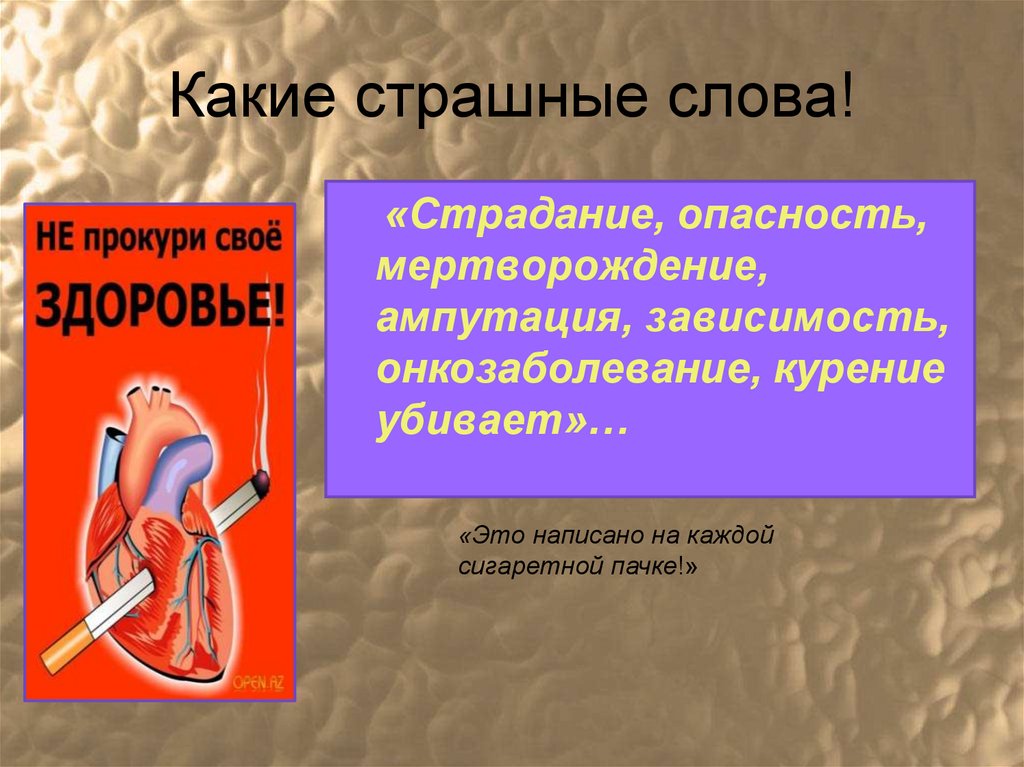 Какие страшные слова!

НЕ прокури своё ЗДОРОВЬЕ!

OPEN.AZ

«Страдание, опасность, мертворождение, ампутация, зависимость, онкозаболевание, курение убивает»…

«Это написано на каждой сигаретной пачке!»